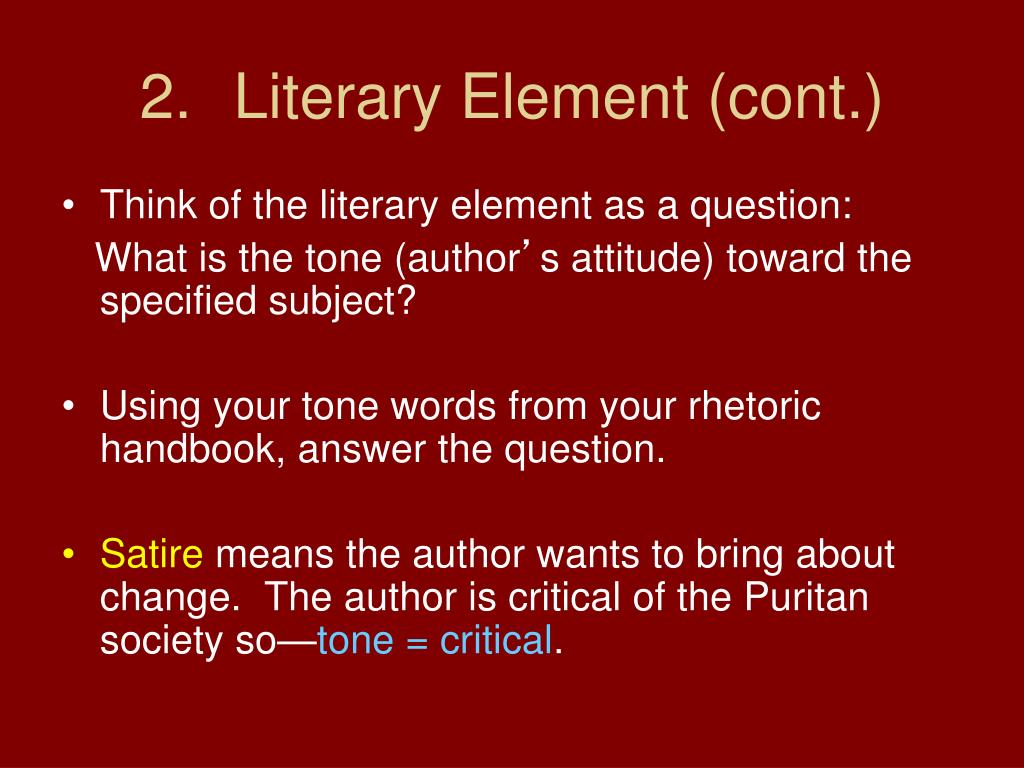 2. Literary Element (cont.)

• Think of the literary element as a question: What is the tone (author's attitude) toward the specified subject?

• Using your tone words from your rhetoric handbook, answer the question.

• Satire means the author wants to bring about change. The author is critical of the Puritan society so—tone = critical.